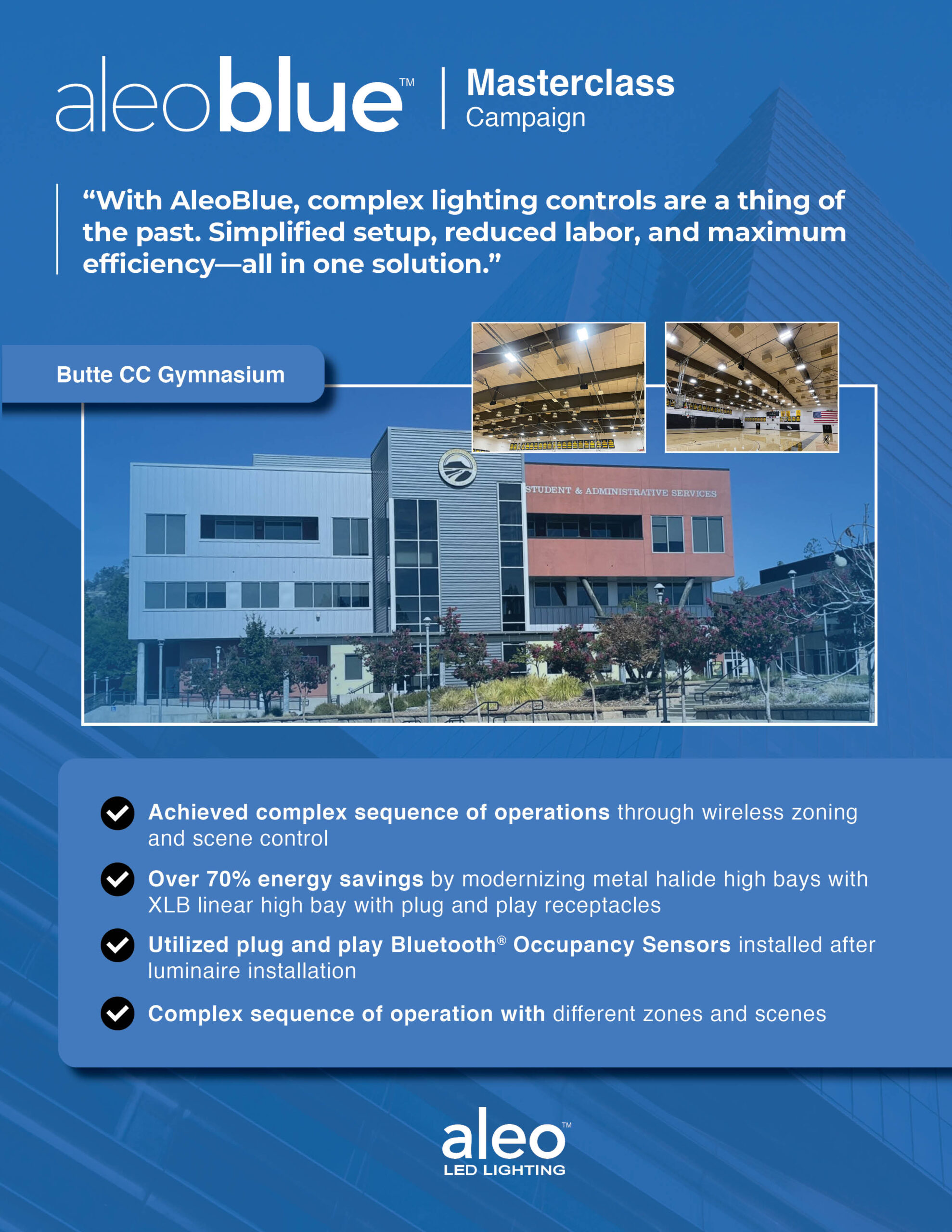 aleoblue™ | Masterclass Campaign

“With AleoBlue, complex lighting controls are a thing of the past. Simplified setup, reduced labor, and maximum efficiency—all in one solution.”

Butte CC Gymnasium

STUDENT & ADMINISTRATIVE SERVICES

Achieved complex sequence of operations through wireless zoning and scene control

Over 70% energy savings by modernizing metal halide high bays with XLB linear high bay with plug and play receptacles

Utilized plug and play Bluetooth® Occupancy Sensors installed after luminaire installation

Complex sequence of operation with different zones and scenes

aleo™
LED LIGHTING